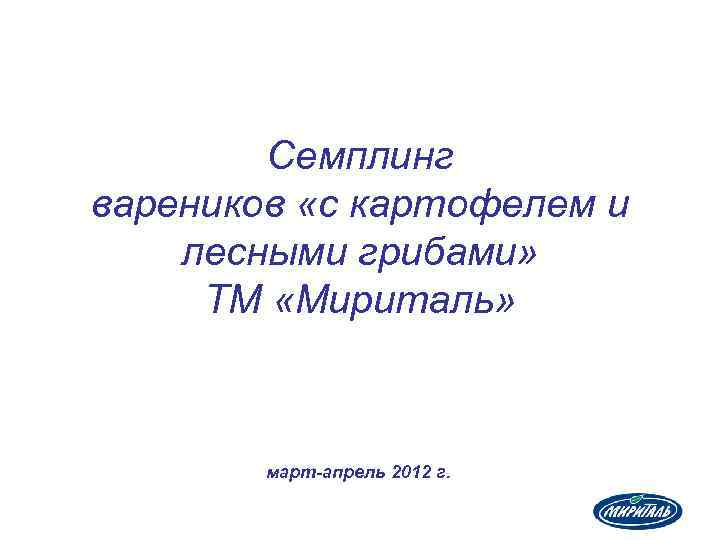 Семплинг
вареников «с картофелем и лесными грибами»
ТМ «Мириталь»

март-апрель 2012 г.

МИРИТАЛЬ